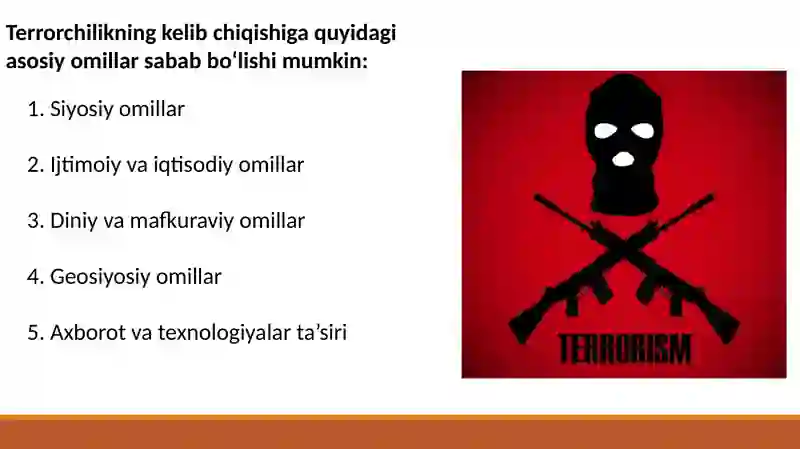 Terrorchilikning kelib chiqishiga quyidagi asosiy omillar sabab boʻlishi mumkin:

1. Siyosiy omillar

2. Ijtimoiy va iqtisodiy omillar

3. Diniy va mafkuraviy omillar

4. Geosiyosiy omillar

5. Axborot va texnologiyalar ta’siri

TERRORISM